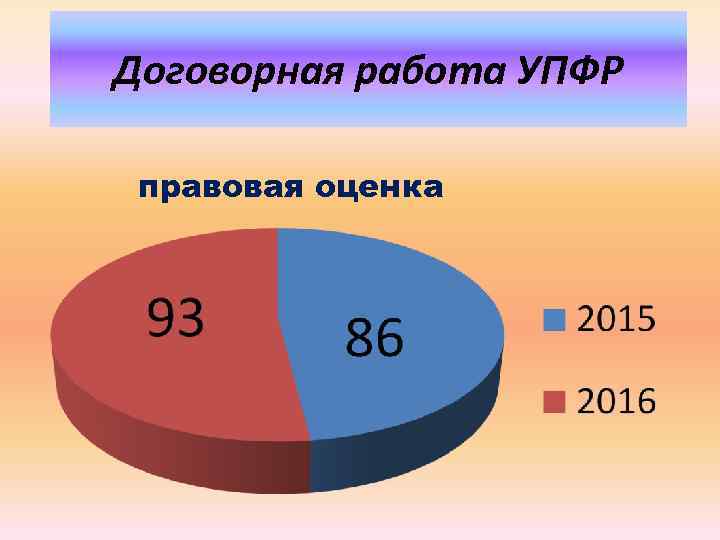 Договорная работа УПФР

правовая оценка

93

86

2015

2016